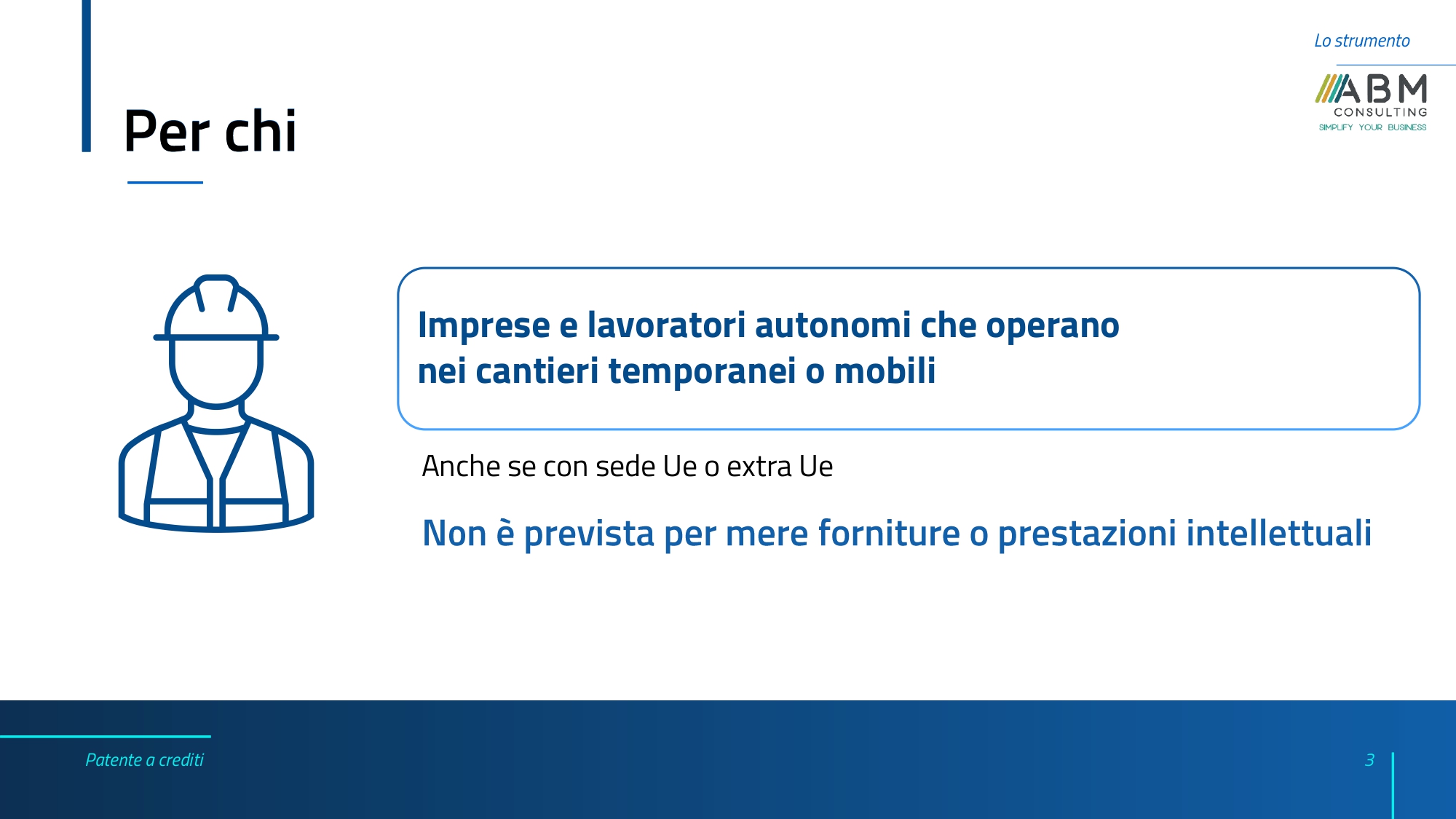 Lo strumento

ABM
CONSULTING
SIMPLIFY YOUR BUSINESS

Per chi

Imprese e lavoratori autonomi che operano nei cantieri temporanei o mobili

Anche se con sede Ue o extra Ue

Non è prevista per mere forniture o prestazioni intellettuali

Patente a crediti

3